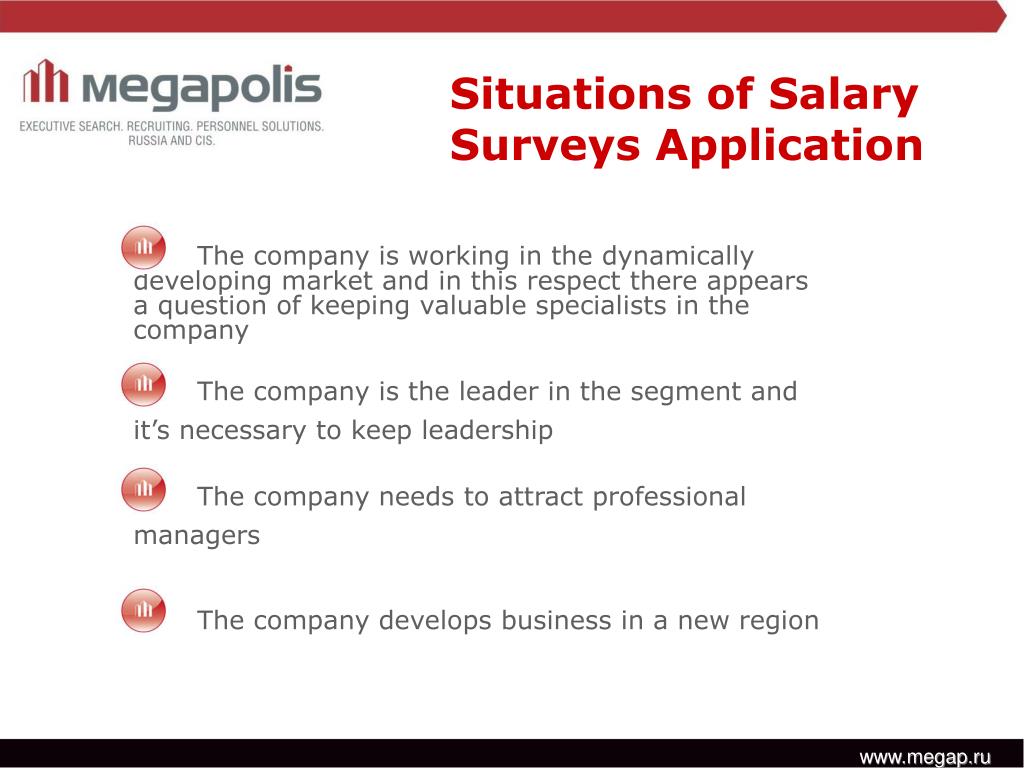 megapolis
EXECUTIVE SEARCH. RECRUITING. PERSONNEL SOLUTIONS. RUSSIA AND CIS.

Situations of Salary Surveys Application

The company is working in the dynamically developing market and in this respect there appears a question of keeping valuable specialists in the company

The company is the leader in the segment and it’s necessary to keep leadership

The company needs to attract professional managers

The company develops business in a new region

www.megap.ru